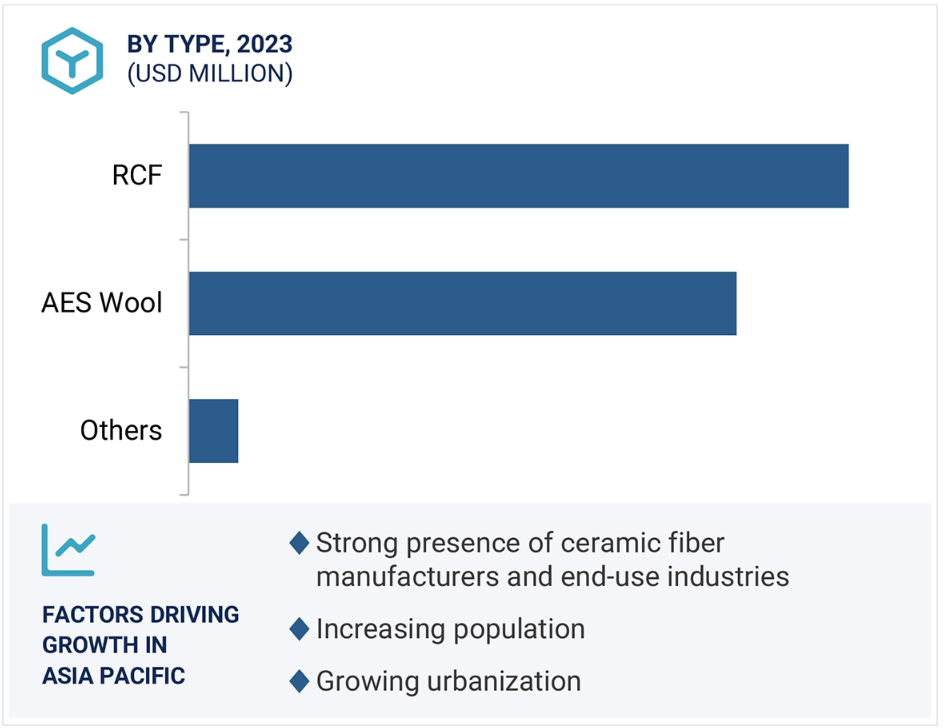 BY TYPE, 2023
(USD MILLION)

RCF

AES Wool

Others

FACTORS DRIVING GROWTH IN ASIA PACIFIC

◆ Strong presence of ceramic fiber manufacturers and end-use industries

◆ Increasing population

◆ Growing urbanization